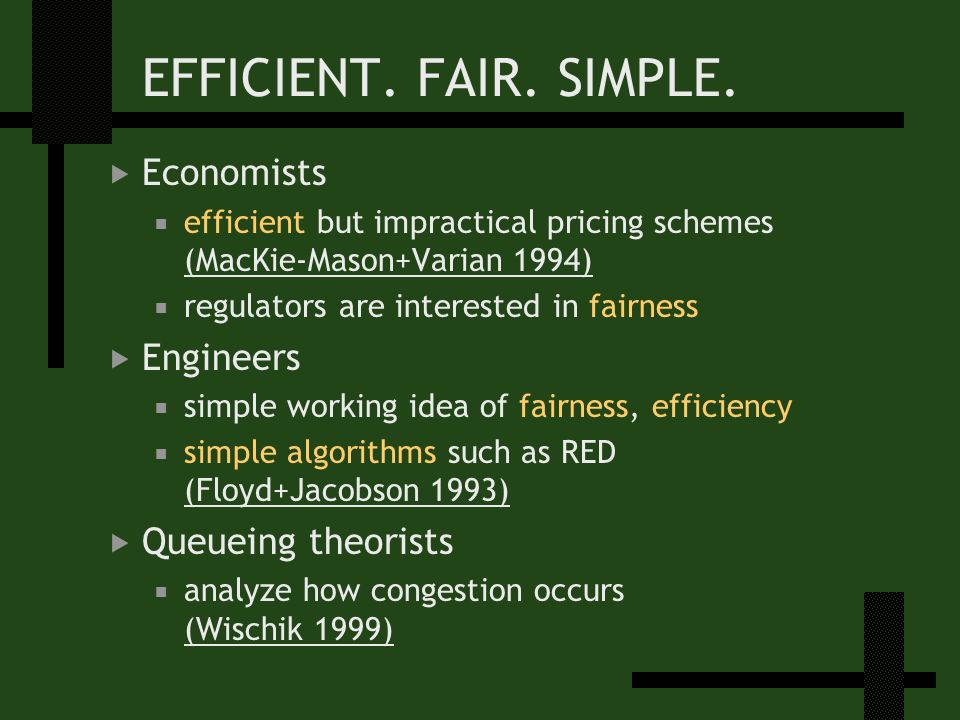 EFFICIENT. FAIR. SIMPLE.

Economists

efficient but impractical pricing schemes (MacKie-Mason+Varian 1994)

regulators are interested in fairness

Engineers

simple working idea of fairness, efficiency

simple algorithms such as RED (Floyd+Jacobson 1993)

Queueing theorists

analyze how congestion occurs (Wischik 1999)